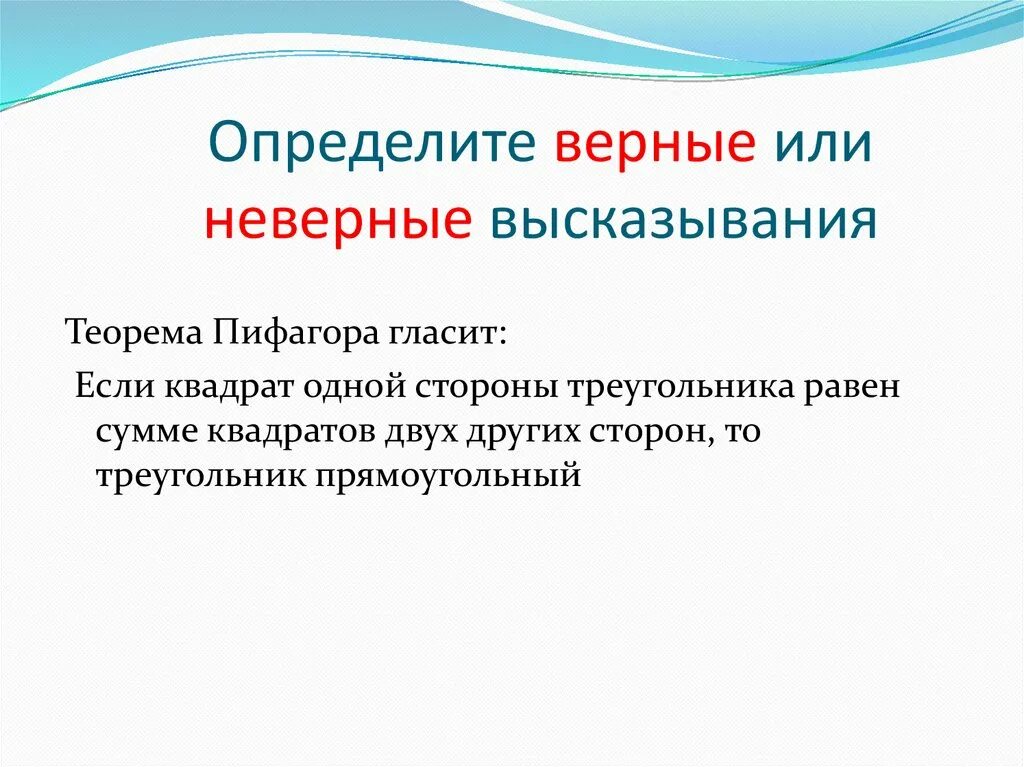 Определите верные или неверные высказывания

Теорема Пифагора гласит:

Если квадрат одной стороны треугольника равен сумме квадратов двух других сторон, то треугольник прямоугольный